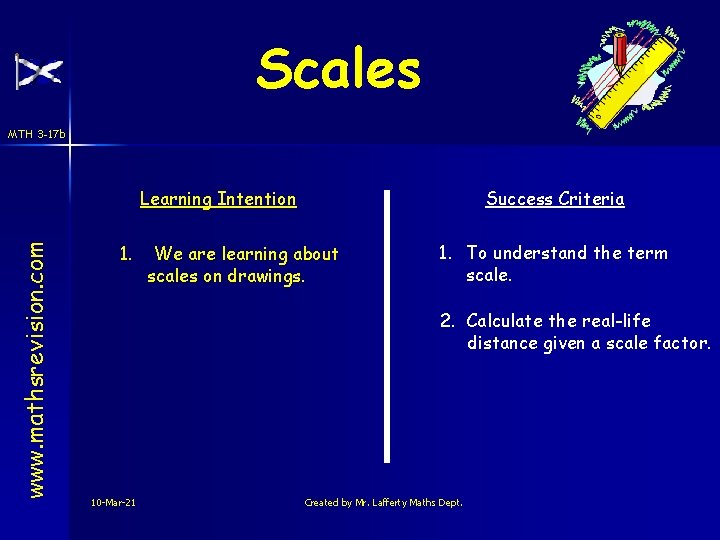 Scales

MTH 3-17b

www.mathsrevision.com

Learning Intention

1. We are learning about scales on drawings.

Success Criteria

1. To understand the term scale.

2. Calculate the real-life distance given a scale factor.

10-Mar-21

Created by Mr. Lafferty Maths Dept.